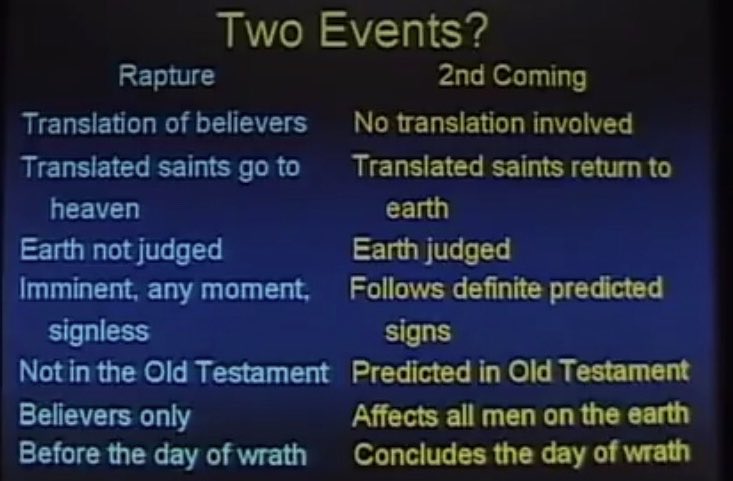 Two Events?

| Rapture | 2nd Coming |
|---|---|
| Translation of believers | No translation involved |
| Translated saints go to heaven | Translated saints return to earth |
| Earth not judged | Earth judged |
| Imminent, any moment, signless | Follows definite predicted signs |
| Not in the Old Testament | Predicted in Old Testament |
| Believers only | Affects all men on the earth |
| Before the day of wrath | Concludes the day of wrath |